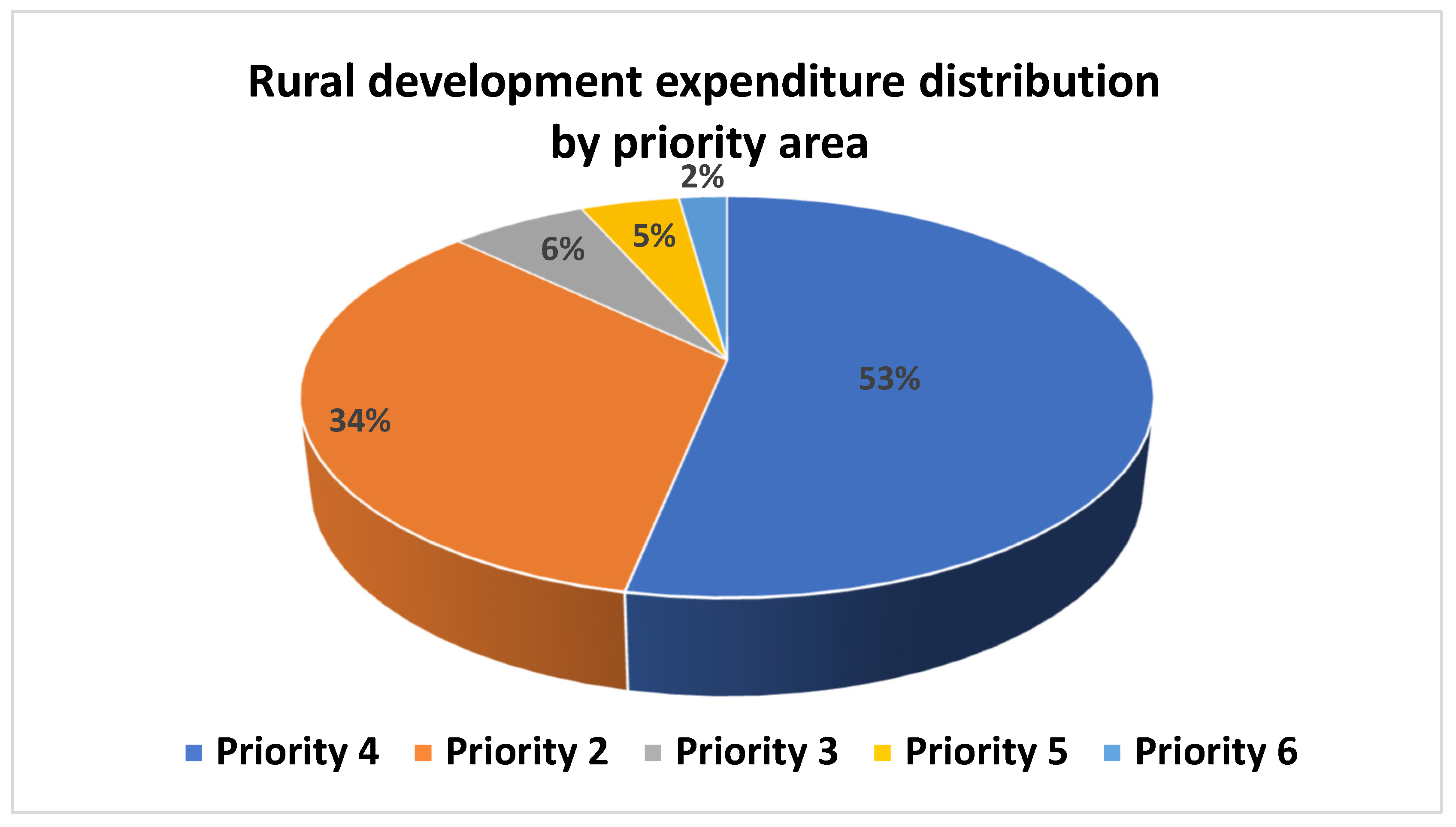 Rural development expenditure distribution by priority area

2%

5%

6%

53%

34%

Priority 4 Priority 2 Priority 3 Priority 5 Priority 6